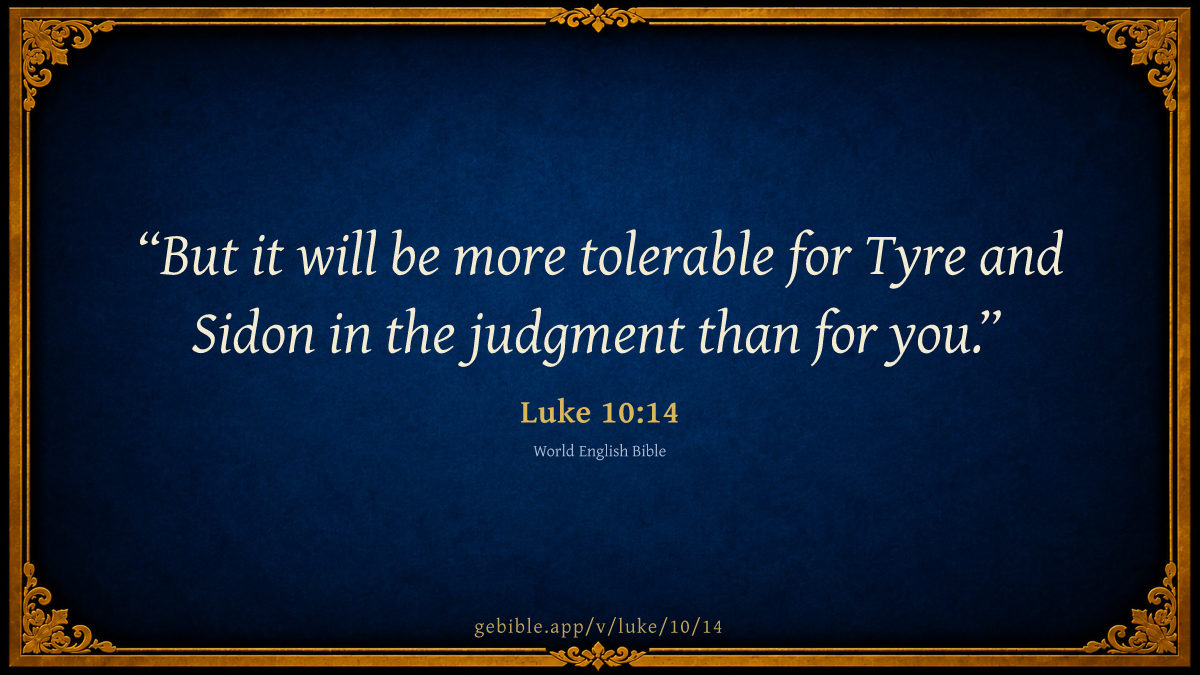 “But it will be more tolerable for Tyre and Sidon in the judgment than for you.”

Luke 10:14

World English Bible

gebible.app/v/luke/10/14